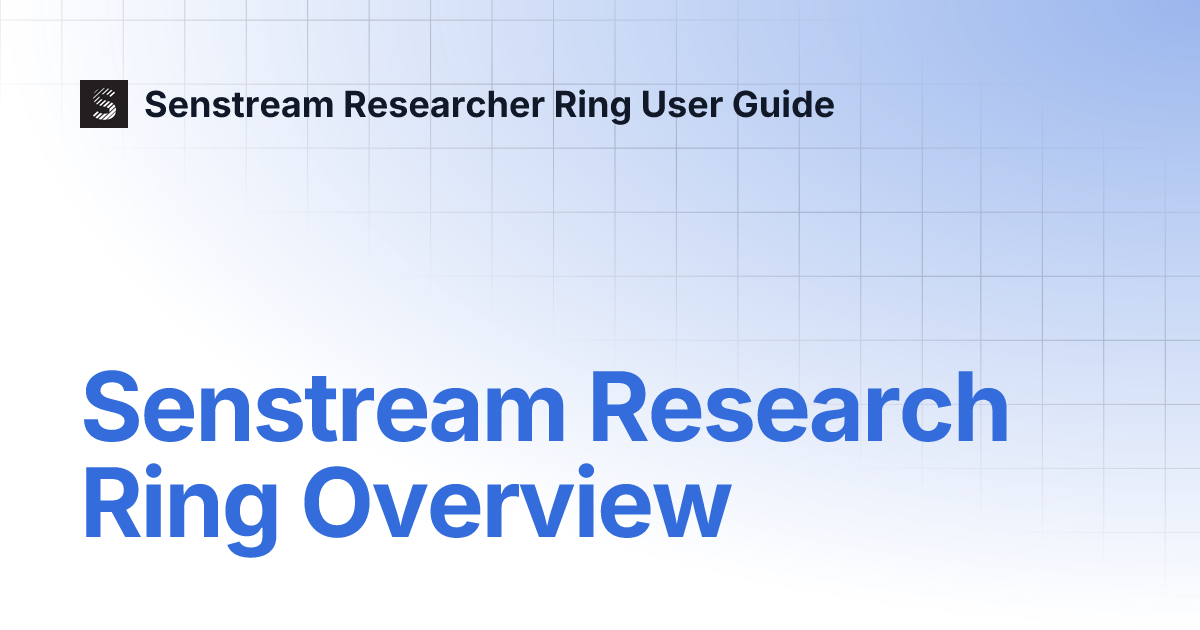 Senstream Researcher Ring User Guide

Senstream Research Ring Overview